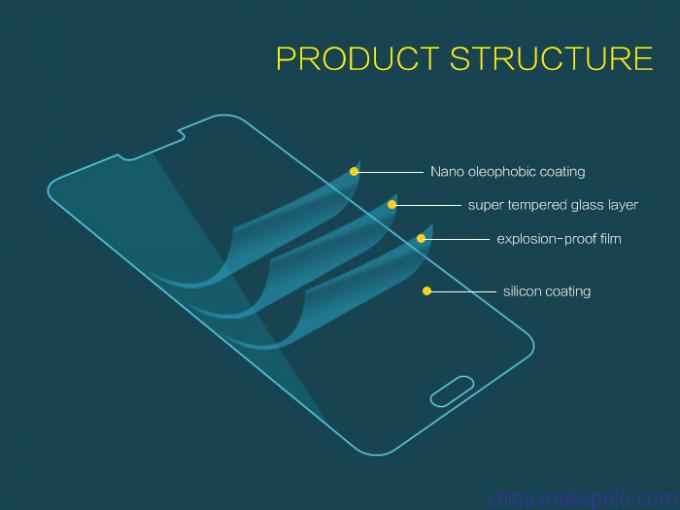 PRODUCT STRUCTURE

Nano oleophobic coating

super tempered glass layer

explosion-proof film

silicon coating

china.makepolo.com